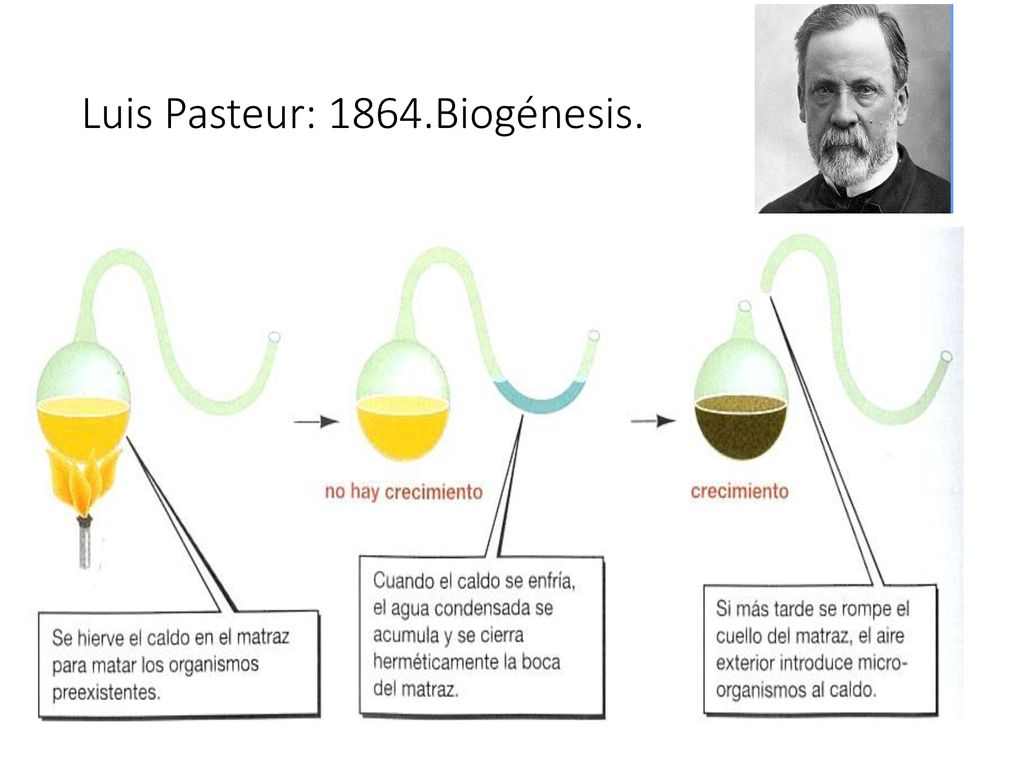 Luis Pasteur: 1864.Biogénesis.

no hay crecimiento

crecimiento

Se hierve el caldo en el matraz para matar los organismos preexistentes.

Cuando el caldo se enfría, el agua condensada se acumula y se cierra herméticamente la boca del matraz.

Si más tarde se rompe el cuello del matraz, el aire exterior introduce microorganismos al caldo.